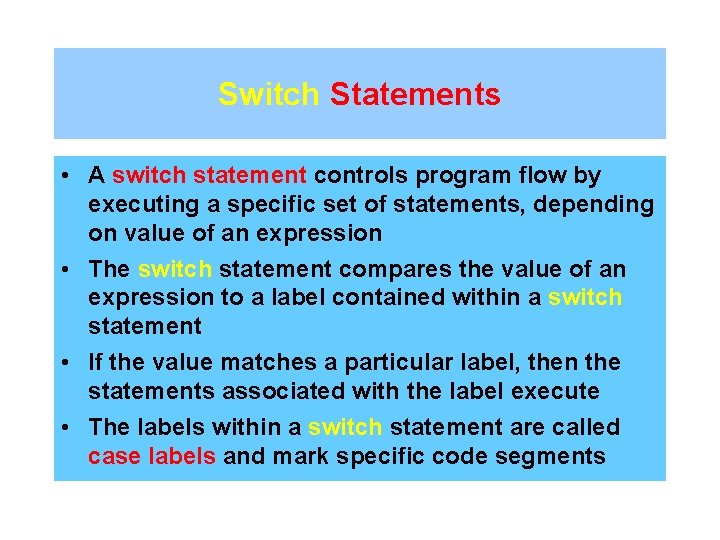 Switch Statements

• A switch statement controls program flow by executing a specific set of statements, depending on value of an expression

• The switch statement compares the value of an expression to a label contained within a switch statement

• If the value matches a particular label, then the statements associated with the label execute

• The labels within a switch statement are called case labels and mark specific code segments